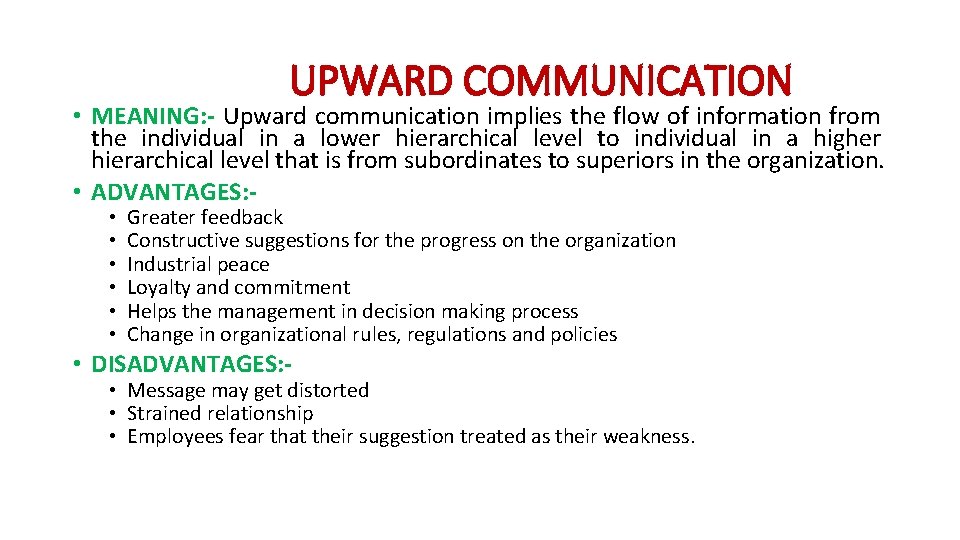 UPWARD COMMUNICATION

• MEANING:- Upward communication implies the flow of information from the individual in a lower hierarchical level to individual in a higher hierarchical level that is from subordinates to superiors in the organization.

• ADVANTAGES:-
  • Greater feedback
  • Constructive suggestions for the progress on the organization
  • Industrial peace
  • Loyalty and commitment
  • Helps the management in decision making process
  • Change in organizational rules, regulations and policies

• DISADVANTAGES:-
  • Message may get distorted
  • Strained relationship
  • Employees fear that their suggestion treated as their weakness.